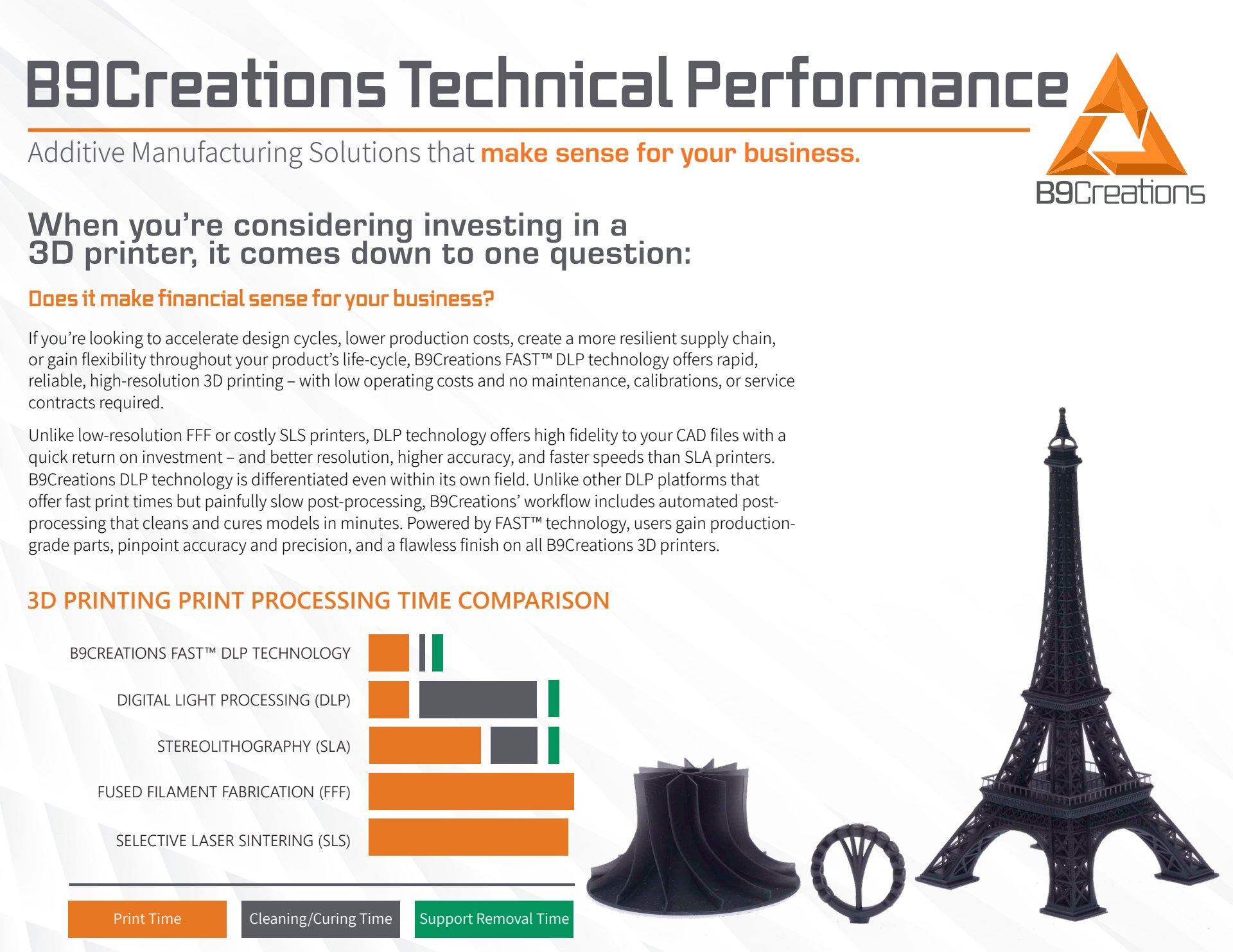 B9Creations Technical Performance

Additive Manufacturing Solutions that make sense for your business.

B9Creations

When you're considering investing in a 3D printer, it comes down to one question:

Does it make financial sense for your business?

If you're looking to accelerate design cycles, lower production costs, create a more resilient supply chain, or gain flexibility throughout your product's life-cycle, B9Creations FAST™ DLP technology offers rapid, reliable, high-resolution 3D printing – with low operating costs and no maintenance, calibrations, or service contracts required.

Unlike low-resolution FFF or costly SLS printers, DLP technology offers high fidelity to your CAD files with a quick return on investment – and better resolution, higher accuracy, and faster speeds than SLA printers. B9Creations DLP technology is differentiated even within its own field. Unlike other DLP platforms that offer fast print times but painfully slow post-processing, B9Creations' workflow includes automated post-processing that cleans and cures models in minutes. Powered by FAST™ technology, users gain production-grade parts, pinpoint accuracy and precision, and a flawless finish on all B9Creations 3D printers.

3D PRINTING PRINT PROCESSING TIME COMPARISON

B9CREATIONS FAST™ DLP TECHNOLOGY
DIGITAL LIGHT PROCESSING (DLP)
STEREOLITHOGRAPHY (SLA)
FUSED FILAMENT FABRICATION (FFF)
SELECTIVE LASER SINTERING (SLS)

Print Time
Cleaning/Curing Time
Support Removal Time